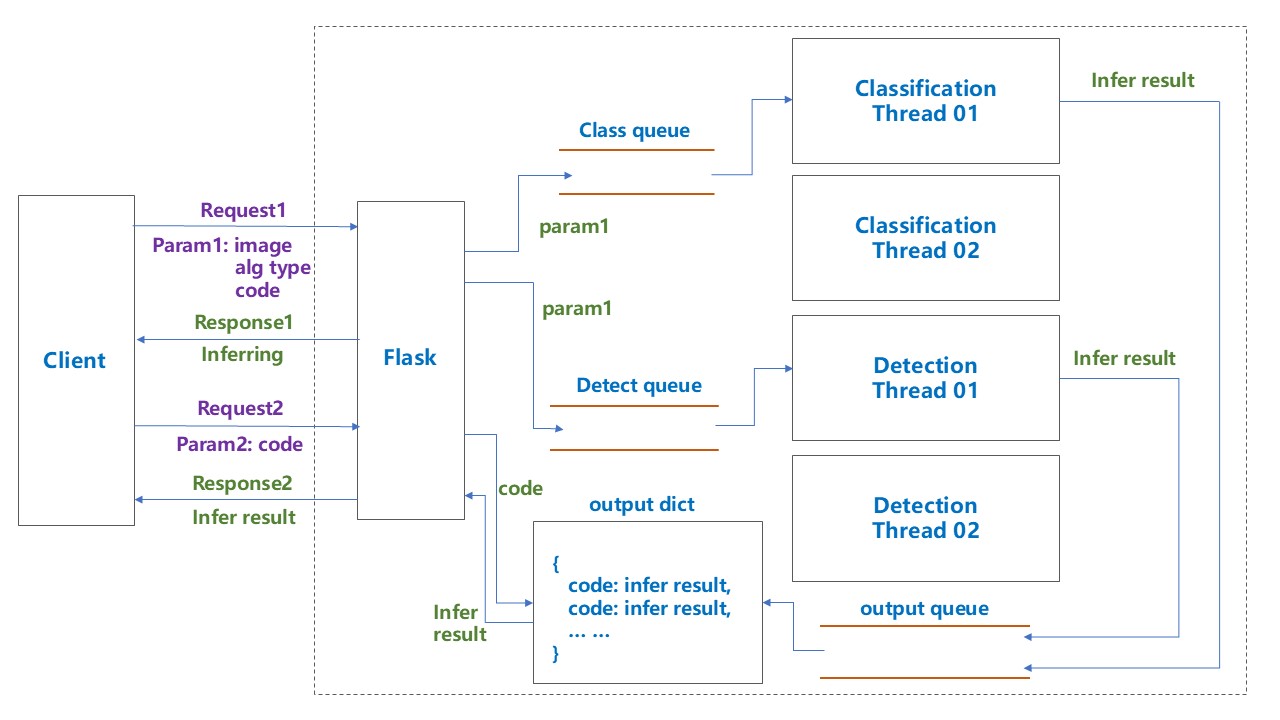 Client

Request1

Param1: image
alg type
code

Response1
Inferring

Request2

Param2: code

Response2
Infer result

Flask

Class queue

param1

param1

Detect queue

code

output dict

{
code: infer result,
code: infer result,
… …
}

Infer result

Classification Thread 01

Classification Thread 02

Detection Thread 01

Detection Thread 02

Infer result

Infer result

output queue